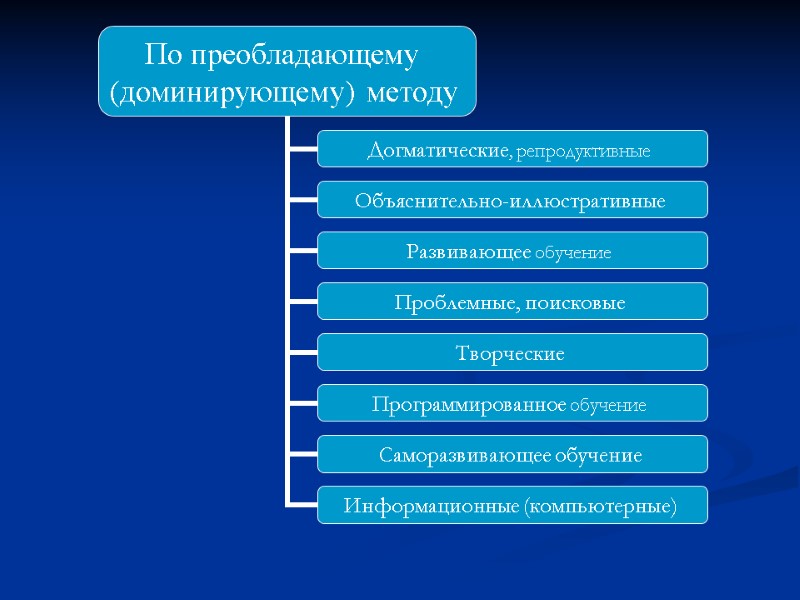 По преобладающему (доминирующему) методу

Догматические, репродуктивные

Объяснительно-иллюстративные

Развивающее обучение

Проблемные, поисковые

Творческие

Программированное обучение

Саморазвивающее обучение

Информационные (компьютерные)